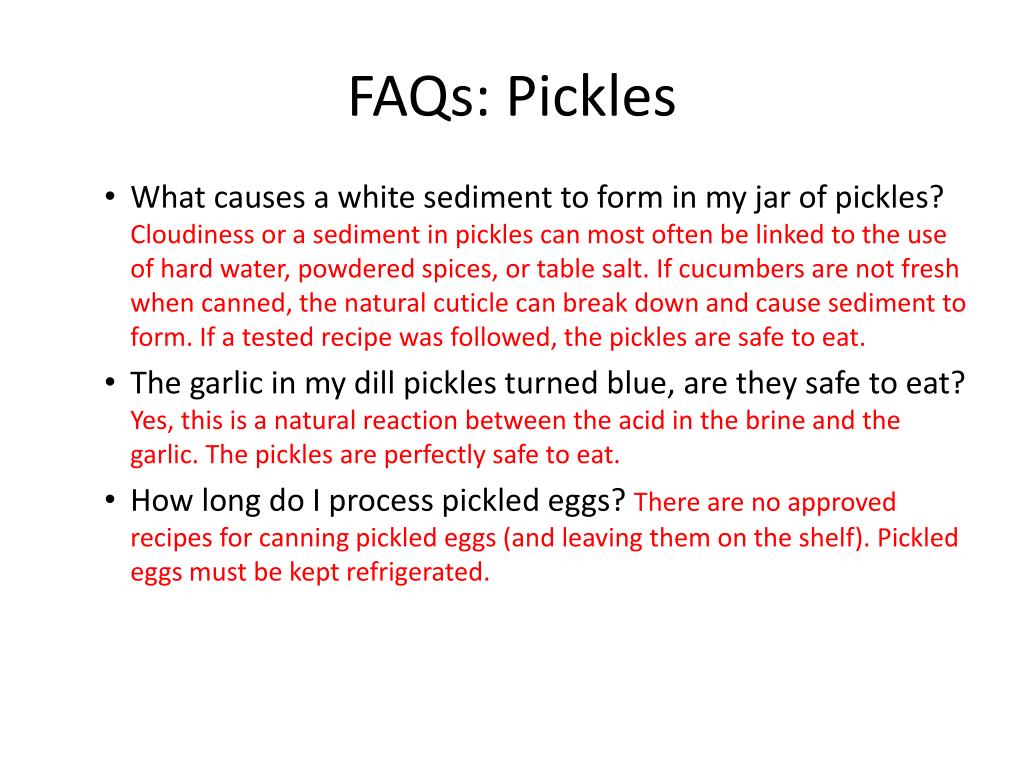 FAQs: Pickles

• What causes a white sediment to form in my jar of pickles? Cloudiness or a sediment in pickles can most often be linked to the use of hard water, powdered spices, or table salt. If cucumbers are not fresh when canned, the natural cuticle can break down and cause sediment to form. If a tested recipe was followed, the pickles are safe to eat.

• The garlic in my dill pickles turned blue, are they safe to eat? Yes, this is a natural reaction between the acid in the brine and the garlic. The pickles are perfectly safe to eat.

• How long do I process pickled eggs? There are no approved recipes for canning pickled eggs (and leaving them on the shelf). Pickled eggs must be kept refrigerated.